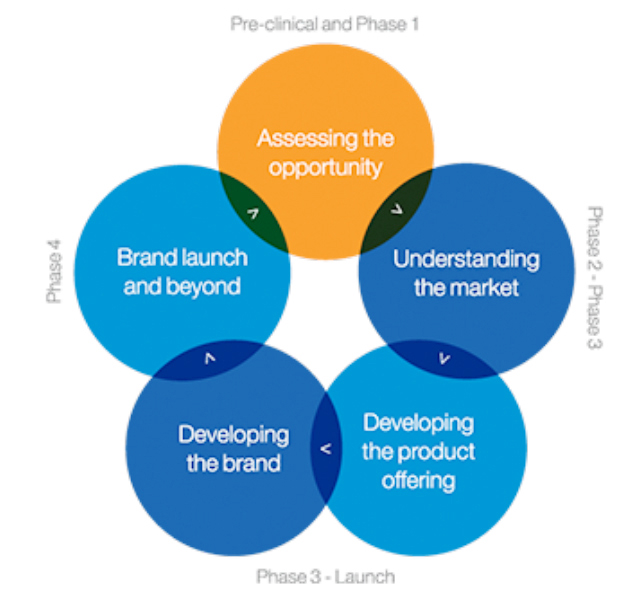 Pre-clinical and Phase 1

Assessing the opportunity

Phase 2 - Phase 3

Understanding the market

Developing the product offering

Phase 3 - Launch

Developing the brand

Phase 4

Brand launch and beyond